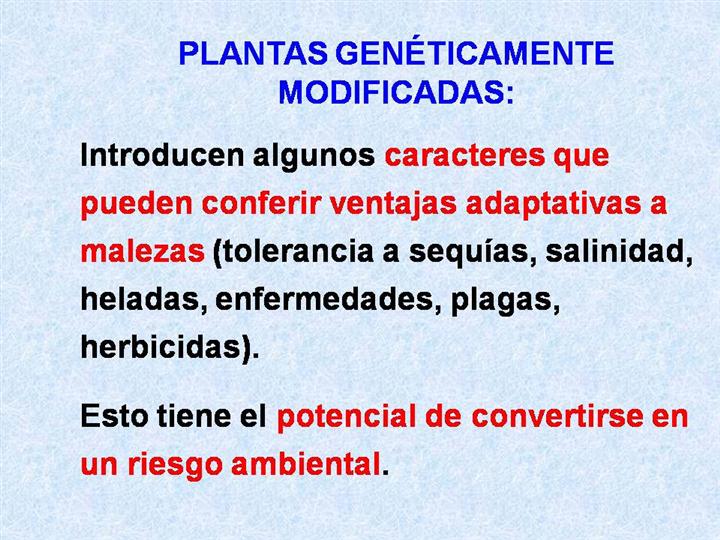 PLANTAS GENÉTICAMENTE MODIFICADAS:

Introducen algunos caracteres que pueden conferir ventajas adaptativas a malezas (tolerancia a sequías, salinidad, heladas, enfermedades, plagas, herbicidas).

Esto tiene el potencial de convertirse en un riesgo ambiental.